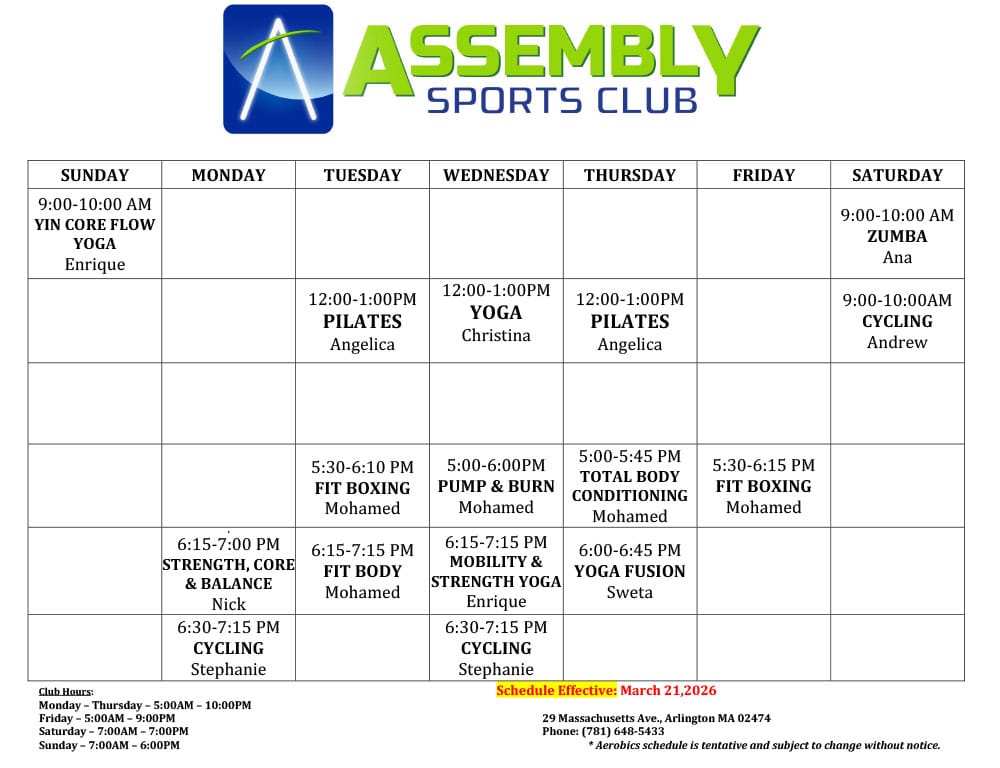 ASSEMBLY SPORTS CLUB

| SUNDAY | MONDAY | TUESDAY | WEDNESDAY | THURSDAY | FRIDAY | SATURDAY |
|---|---|---|---|---|---|---|
| 9:00-10:00 AM YIN CORE FLOW YOGA Enrique | | | | | | 9:00-10:00 AM ZUMBA Ana |
| | | 12:00-1:00PM PILATES Angelica | 12:00-1:00PM YOGA Christina | 12:00-1:00PM PILATES Angelica | | 9:00-10:00AM CYCLING Andrew |
| | | | | | | |
| | | 5:30-6:10 PM FIT BOXING Mohamed | 5:00-6:00PM PUMP & BURN Mohamed | 5:00-5:45 PM TOTAL BODY CONDITIONING Mohamed | 5:30-6:15 PM FIT BOXING Mohamed | |
| | 6:15-7:00 PM STRENGTH, CORE & BALANCE Nick | 6:15-7:15 PM FIT BODY Mohamed | 6:15-7:15 PM MOBILITY & STRENGTH YOGA Enrique | 6:00-6:45 PM YOGA FUSION Sweta | | |
| | 6:30-7:15 PM CYCLING Stephanie | | 6:30-7:15 PM CYCLING Stephanie | | | |

Club Hours:
Monday – Thursday – 5:00AM – 10:00PM
Friday – 5:00AM – 9:00PM
Saturday – 7:00AM – 7:00PM
Sunday – 7:00AM – 6:00PM

Schedule Effective: March 21,2026

29 Massachusetts Ave., Arlington MA 02474
Phone: (781) 648-5433
* Aerobics schedule is tentative and subject to change without notice.